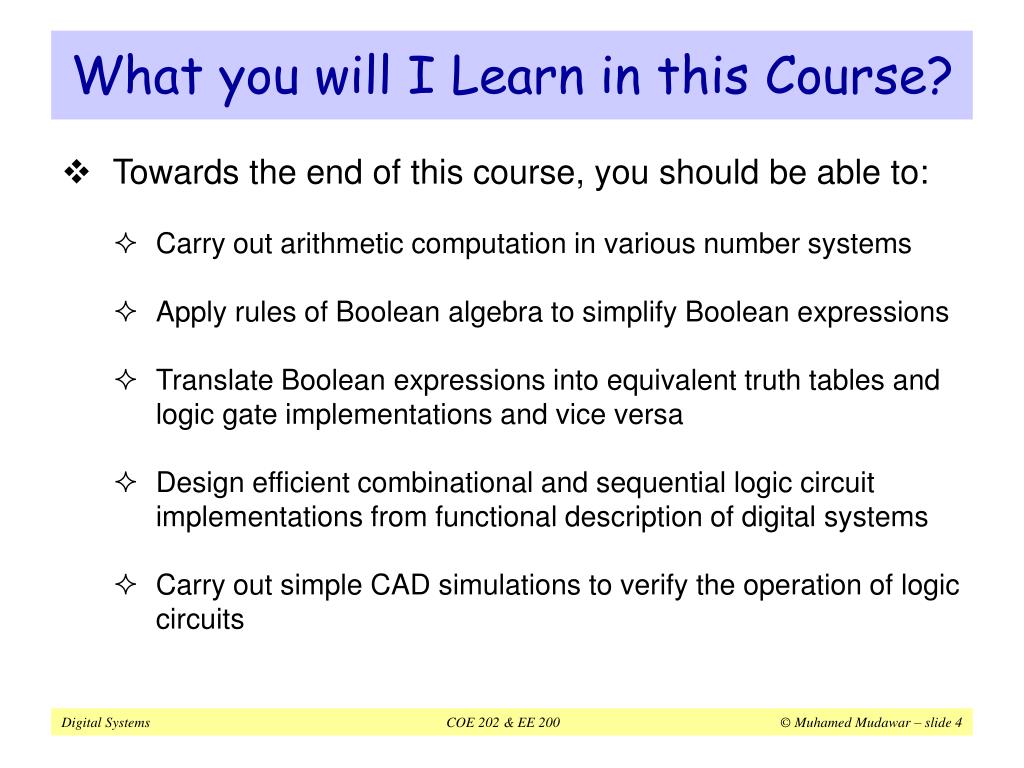 What you will I Learn in this Course?

❖ Towards the end of this course, you should be able to:

✧ Carry out arithmetic computation in various number systems

✧ Apply rules of Boolean algebra to simplify Boolean expressions

✧ Translate Boolean expressions into equivalent truth tables and logic gate implementations and vice versa

✧ Design efficient combinational and sequential logic circuit implementations from functional description of digital systems

✧ Carry out simple CAD simulations to verify the operation of logic circuits

Digital Systems

COE 202 & EE 200

© Muhamed Mudawar – slide 4